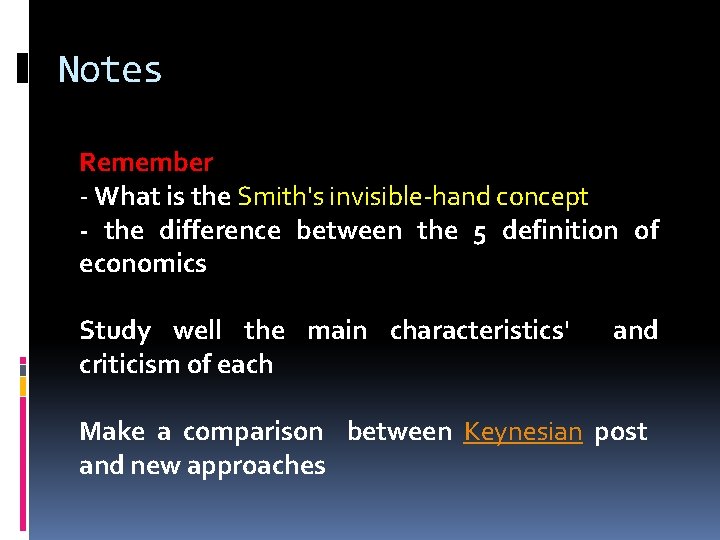 Notes

Remember
- What is the Smith's invisible-hand concept
- the difference between the 5 definition of economics

Study well the main characteristics' and criticism of each

Make a comparison between Keynesian post and new approaches